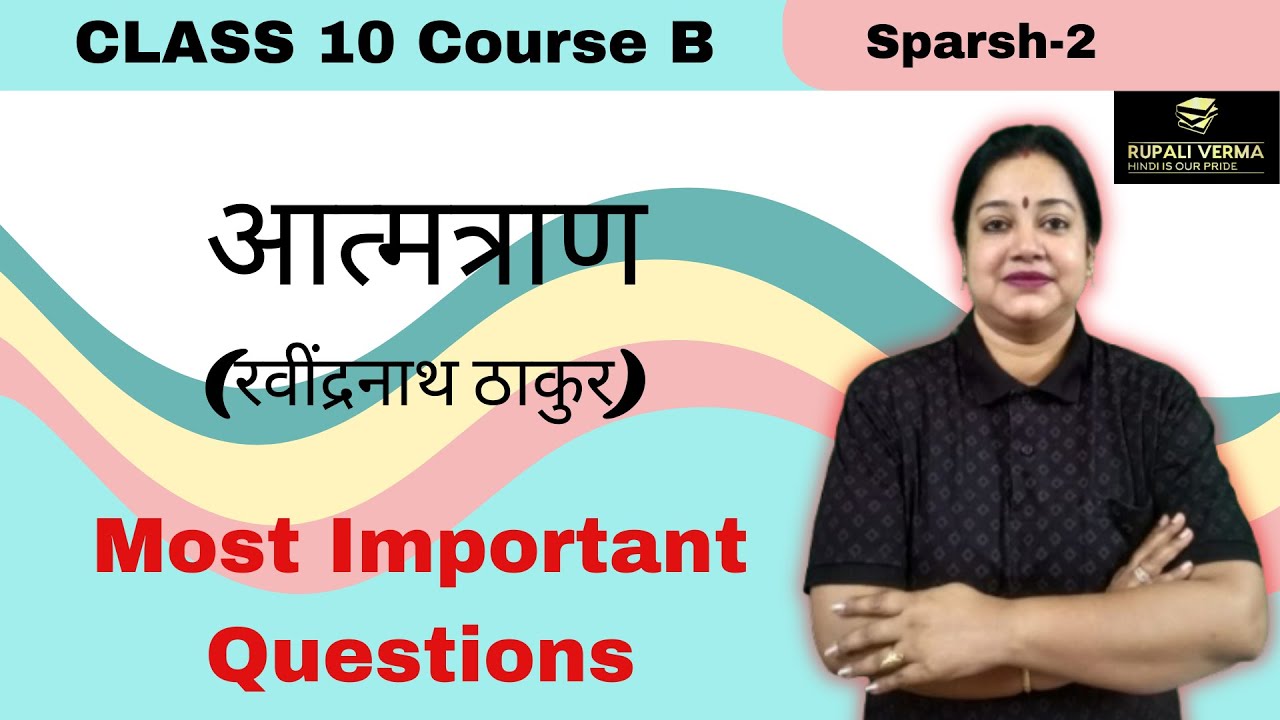 CLASS 10 Course B

Sparsh-2

RUPALI VERMA
HINDI IS OUR PRIDE

आत्मत्राण

(रवींद्रनाथ ठाकुर)

Most Important Questions